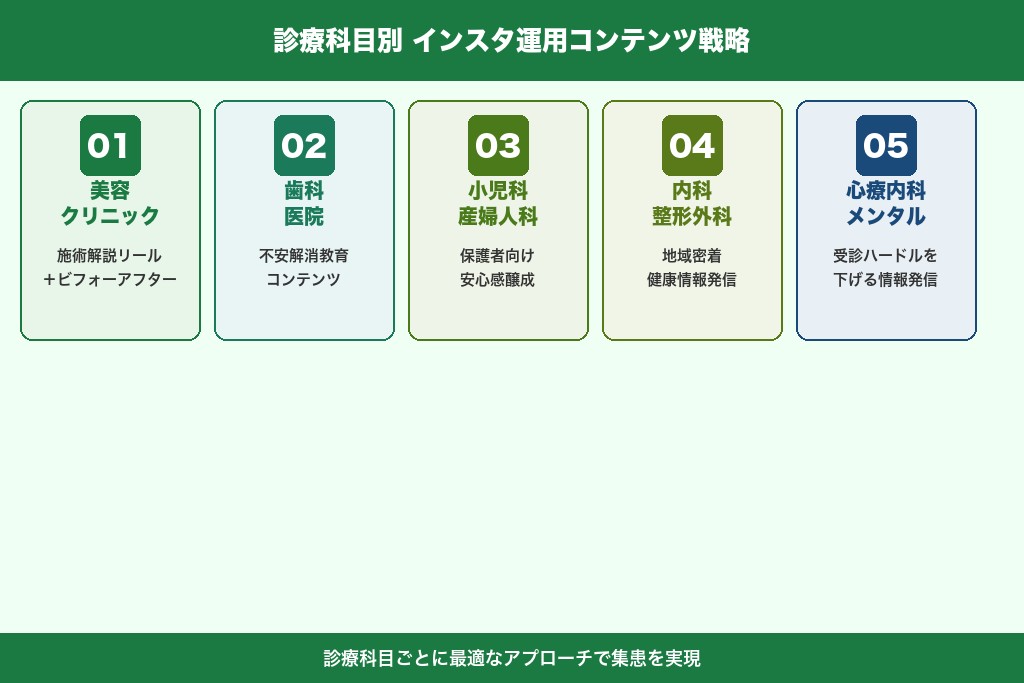 診療科目別 インスタ運用コンテンツ戦略

01
美容
クリニック
施術解説リール
＋ビフォーアフター

02
歯科
医院
不安解消教育
コンテンツ

03
小児科
産婦人科
保護者向け
安心感醸成

04
内科
整形外科
地域密着
健康情報発信

05
心療内科
メンタル
受診ハードルを
下げる情報発信

診療科目ごとに最適なアプローチで集患を実現